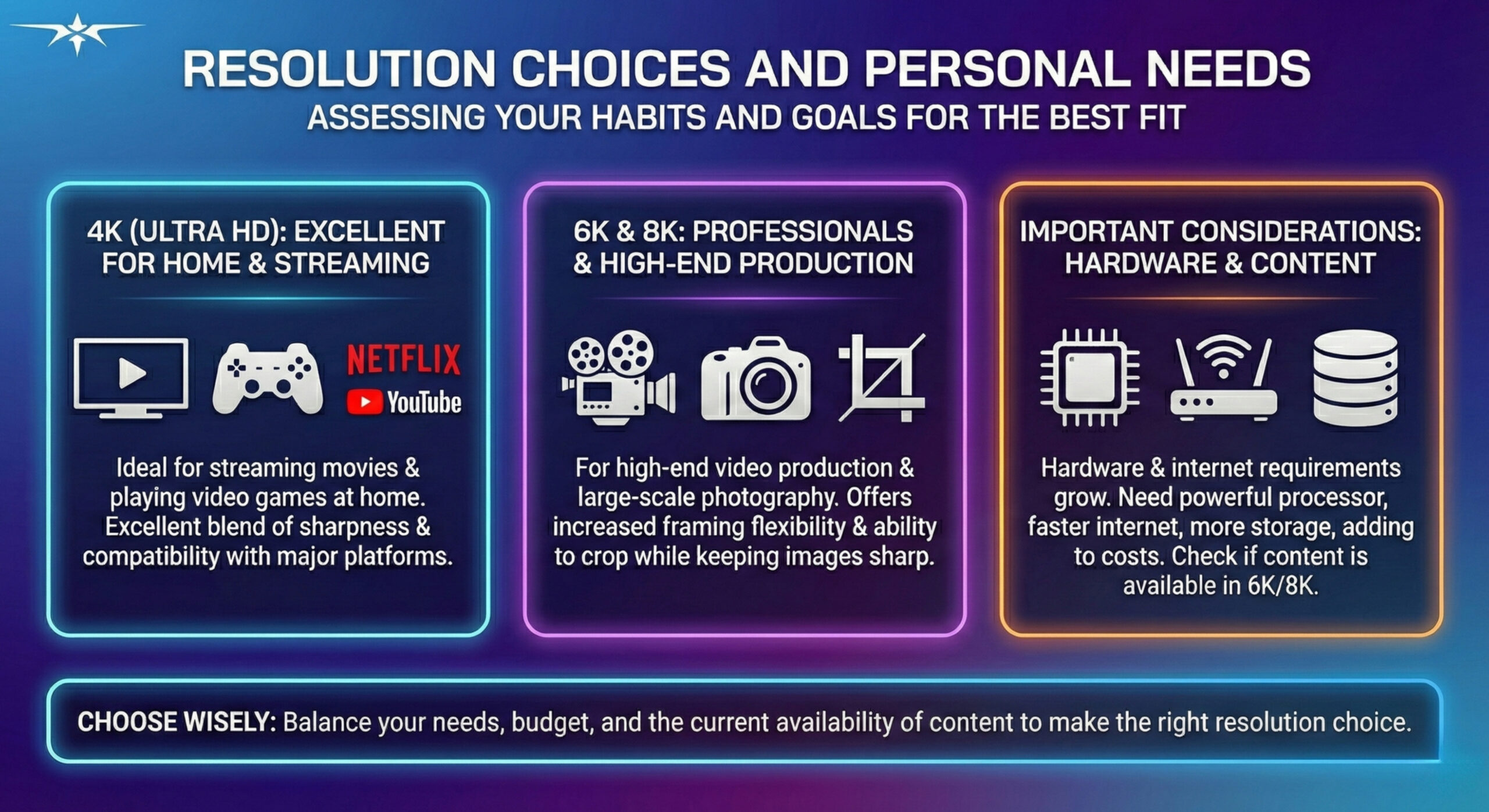 RESOLUTION CHOICES AND PERSONAL NEEDS
ASSESSING YOUR HABITS AND GOALS FOR THE BEST FIT

4K (ULTRA HD): EXCELLENT FOR HOME & STREAMING

NETFLIX
YouTube

Ideal for streaming movies & playing video games at home. Excellent blend of sharpness & compatibility with major platforms.

6K & 8K: PROFESSIONALS & HIGH-END PRODUCTION

For high-end video production & large-scale photography. Offers increased framing flexibility & ability to crop while keeping images sharp.

IMPORTANT CONSIDERATIONS: HARDWARE & CONTENT

Hardware & internet requirements grow. Need powerful processor, faster internet, more storage, adding to costs. Check if content is available in 6K/8K.

CHOOSE WISELY: Balance your needs, budget, and the current availability of content to make the right resolution choice.